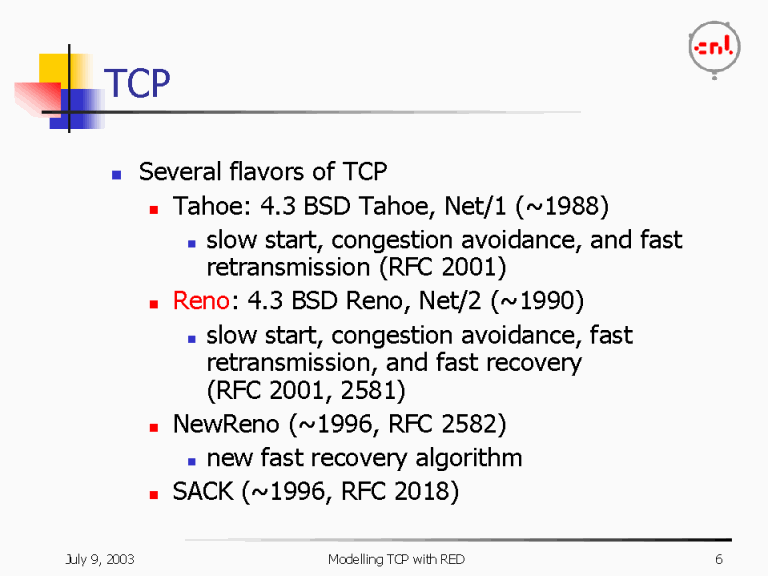 cnl

TCP

Several flavors of TCP

Tahoe: 4.3 BSD Tahoe, Net/1 (~1988)

slow start, congestion avoidance, and fast retransmission (RFC 2001)

Reno: 4.3 BSD Reno, Net/2 (~1990)

slow start, congestion avoidance, fast retransmission, and fast recovery (RFC 2001, 2581)

NewReno (~1996, RFC 2582)

new fast recovery algorithm

SACK (~1996, RFC 2018)

July 9, 2003

Modelling TCP with RED

6